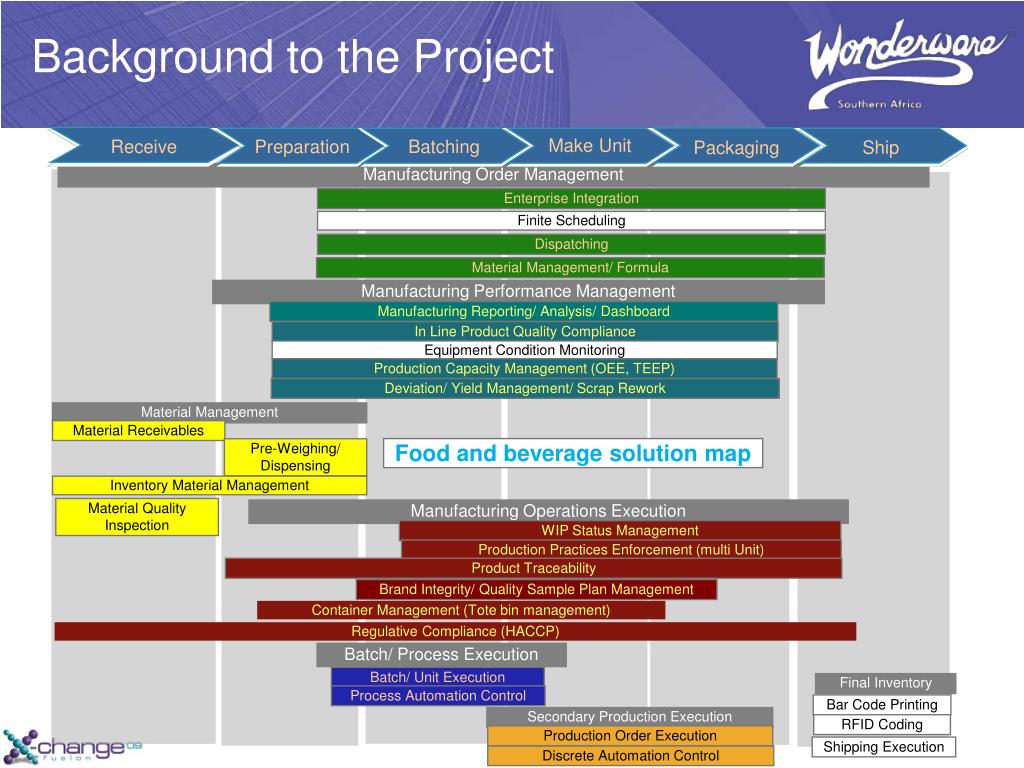 Background to the Project

Wonderware
Southern Africa

Receive
Preparation
Batching
Make Unit
Packaging
Ship

Manufacturing Order Management
Enterprise Integration
Finite Scheduling
Dispatching
Material Management/ Formula

Manufacturing Performance Management
Manufacturing Reporting/ Analysis/ Dashboard
In Line Product Quality Compliance
Equipment Condition Monitoring
Production Capacity Management (OEE, TEEP)
Deviation/ Yield Management/ Scrap Rework

Material Management
Material Receivables
Pre-Weighing/ Dispensing
Food and beverage solution map
Inventory Material Management
Material Quality Inspection

Manufacturing Operations Execution
WIP Status Management
Production Practices Enforcement (multi Unit)
Product Traceability
Brand Integrity/ Quality Sample Plan Management
Container Management (Tote bin management)
Regulative Compliance (HACCP)

Batch/ Process Execution
Batch/ Unit Execution
Process Automation Control
Secondary Production Execution
Production Order Execution
Discrete Automation Control

Final Inventory
Bar Code Printing
RFID Coding
Shipping Execution

X-change 09 fusion